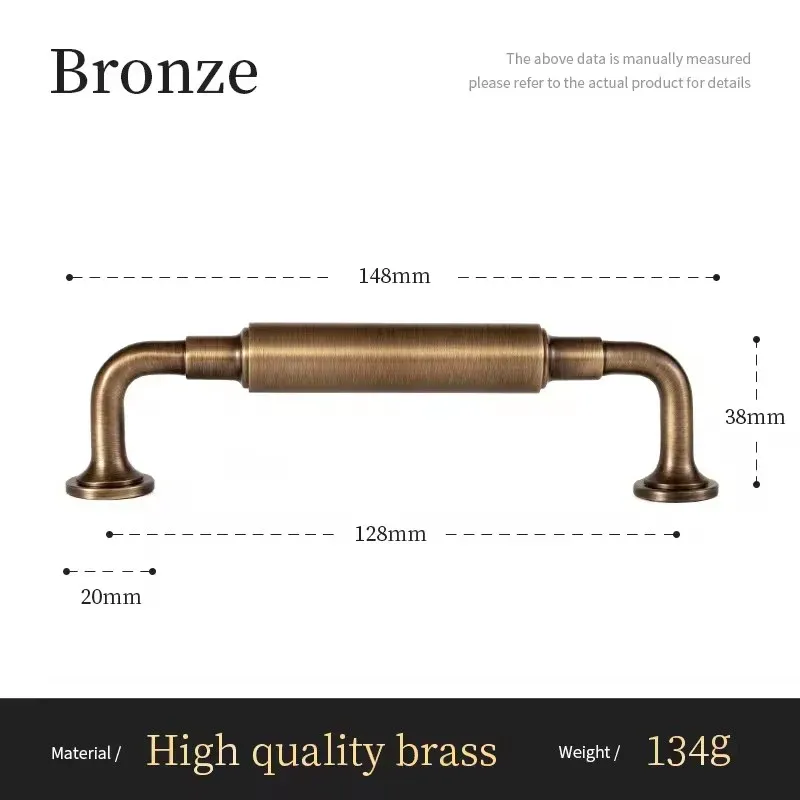 Bronze

The above data is manually measured
please refer to the actual product for details

148mm

38mm

128mm

20mm

Material / High quality brass Weight / 134g